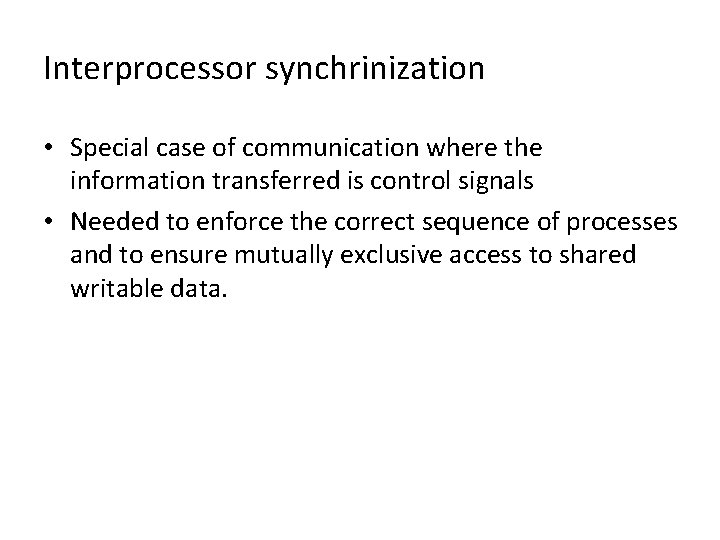 Interprocessor synchrinization

• Special case of communication where the information transferred is control signals
• Needed to enforce the correct sequence of processes and to ensure mutually exclusive access to shared writable data.